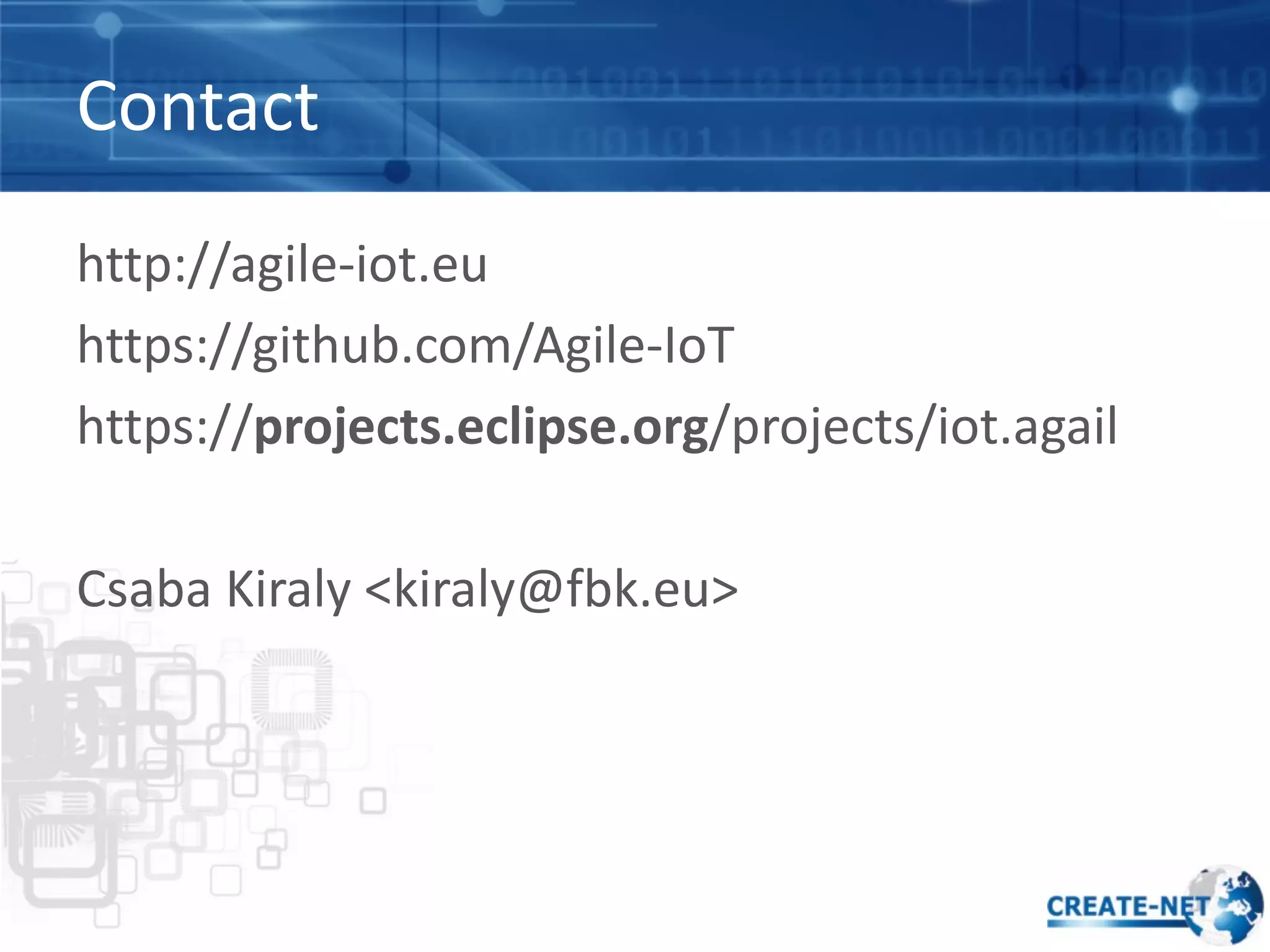 Contact

http://agile-iot.eu

https://github.com/Agile-IoT

https://projects.eclipse.org/projects/iot.agail

Csaba Kiraly <kiraly@fbk.eu>

CREATE-NET